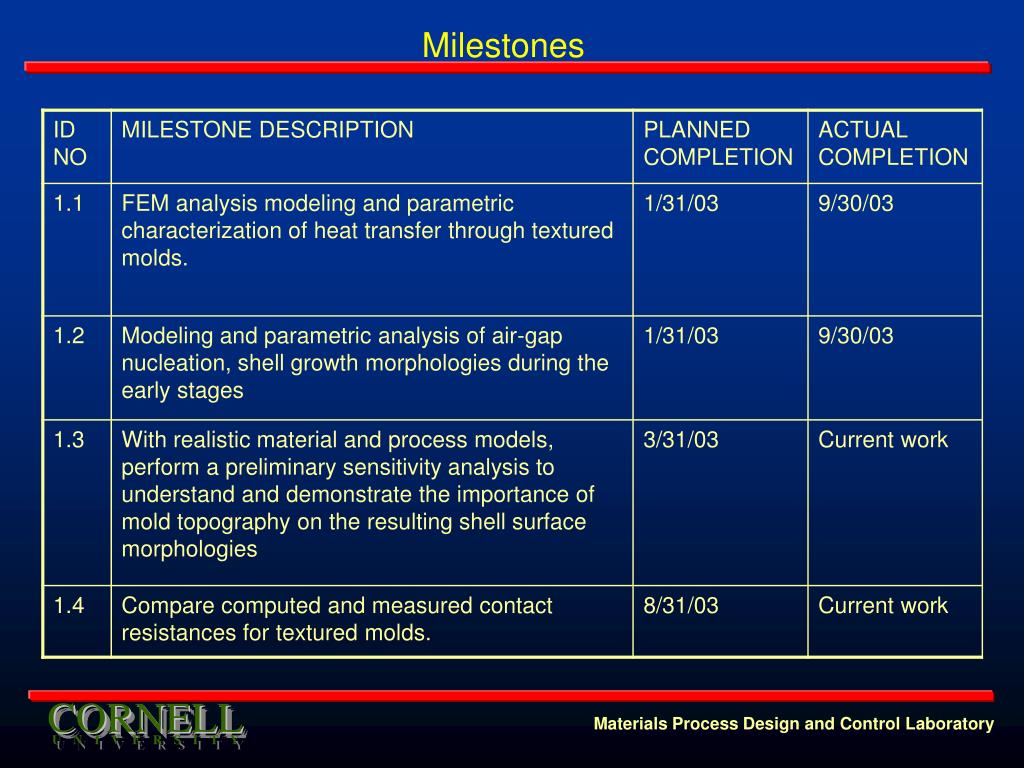 Milestones

| ID NO | MILESTONE DESCRIPTION | PLANNED COMPLETION | ACTUAL COMPLETION |
|---|---|---|---|
| 1.1 | FEM analysis modeling and parametric characterization of heat transfer through textured molds. | 1/31/03 | 9/30/03 |
| 1.2 | Modeling and parametric analysis of air-gap nucleation, shell growth morphologies during the early stages | 1/31/03 | 9/30/03 |
| 1.3 | With realistic material and process models, perform a preliminary sensitivity analysis to understand and demonstrate the importance of mold topography on the resulting shell surface morphologies | 3/31/03 | Current work |
| 1.4 | Compare computed and measured contact resistances for textured molds. | 8/31/03 | Current work |

CORNELL
UNIVERSITY

Materials Process Design and Control Laboratory